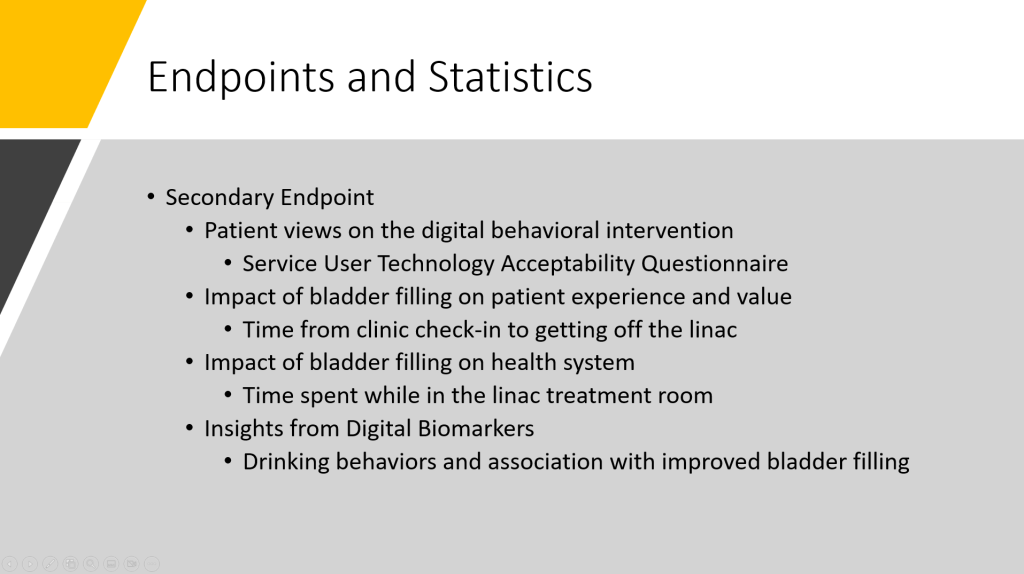 Endpoints and Statistics

• Secondary Endpoint
  • Patient views on the digital behavioral intervention
    • Service User Technology Acceptability Questionnaire
  • Impact of bladder filling on patient experience and value
    • Time from clinic check-in to getting off the linac
  • Impact of bladder filling on health system
    • Time spent while in the linac treatment room
  • Insights from Digital Biomarkers
    • Drinking behaviors and association with improved bladder filling